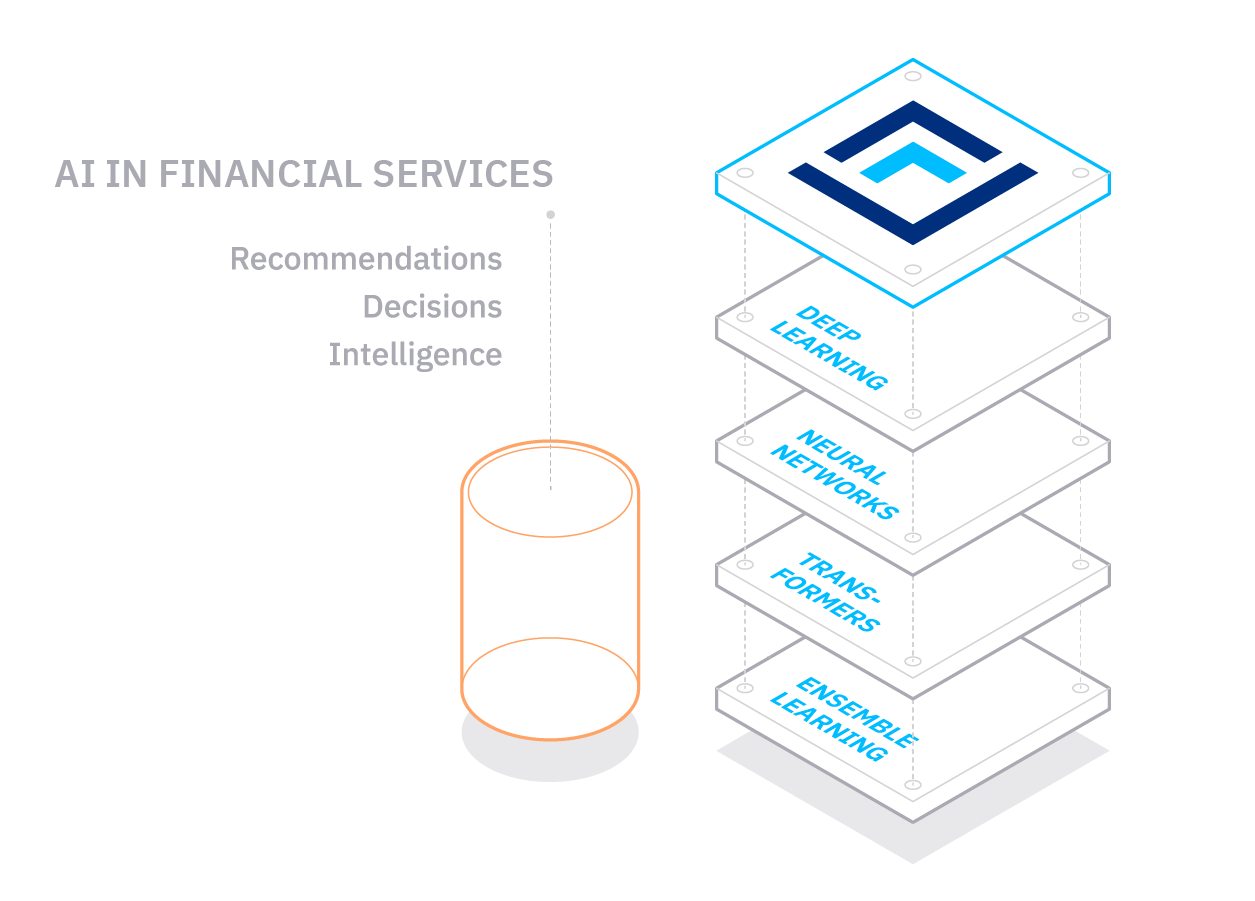 AI IN FINANCIAL SERVICES

Recommendations
Decisions
Intelligence

DEEP LEARNING

NEURAL NETWORKS

TRANS-FORMERS

ENSEMBLE LEARNING